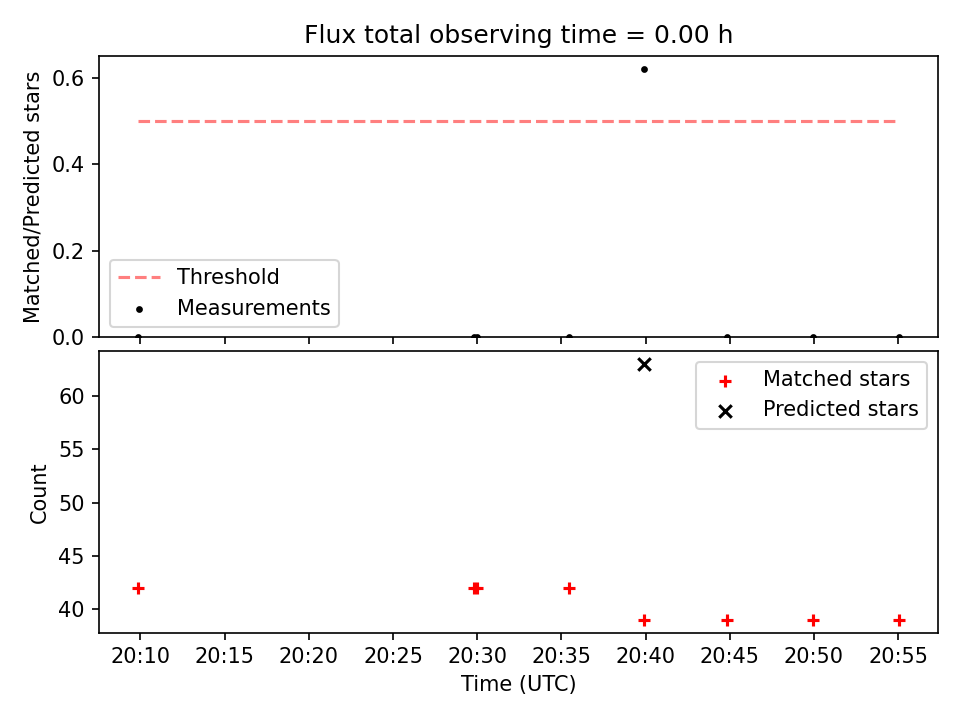 Flux total observing time = 0.00 h

Matched/Predicted stars

0.6
0.4
0.2
0.0

Threshold
Measurements

Count

60
55
50
45
40

Matched stars
Predicted stars

20:10 20:15 20:20 20:25 20:30 20:35 20:40 20:45 20:50 20:55

Time (UTC)